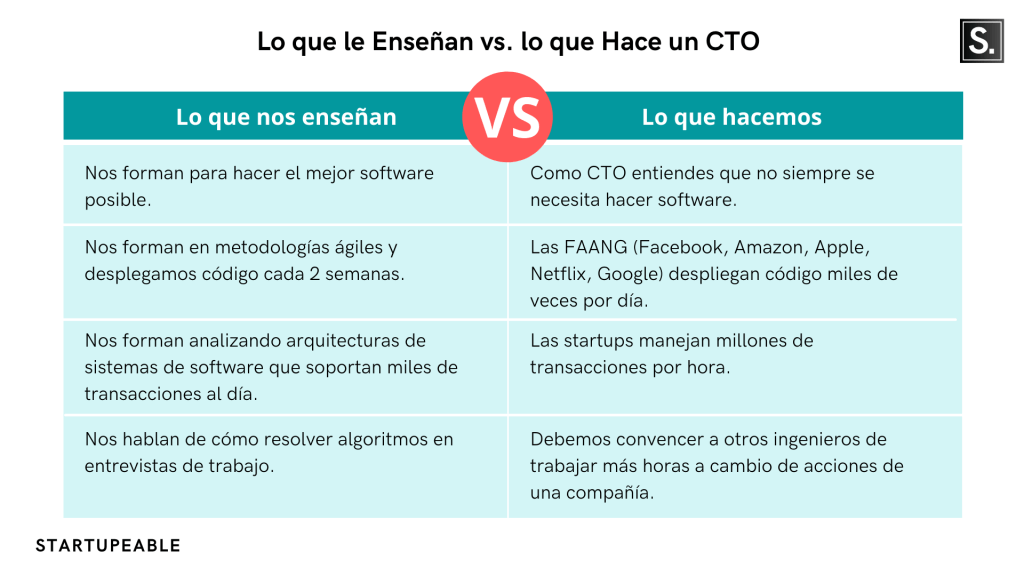 Lo que le Enseñan vs. lo que Hace un CTO

S.

VS

| Lo que nos enseñan | Lo que hacemos |
|---|---|
| Nos forman para hacer el mejor software posible. | Como CTO entiendes que no siempre se necesita hacer software. |
| Nos forman en metodologías ágiles y desplegamos código cada 2 semanas. | Las FAANG (Facebook, Amazon, Apple, Netflix, Google) despliegan código miles de veces por día. |
| Nos forman analizando arquitecturas de sistemas de software que soportan miles de transacciones al día. | Las startups manejan millones de transacciones por hora. |
| Nos hablan de cómo resolver algoritmos en entrevistas de trabajo. | Debemos convencer a otros ingenieros de trabajar más horas a cambio de acciones de una compañía. |

STARTUPEABLE